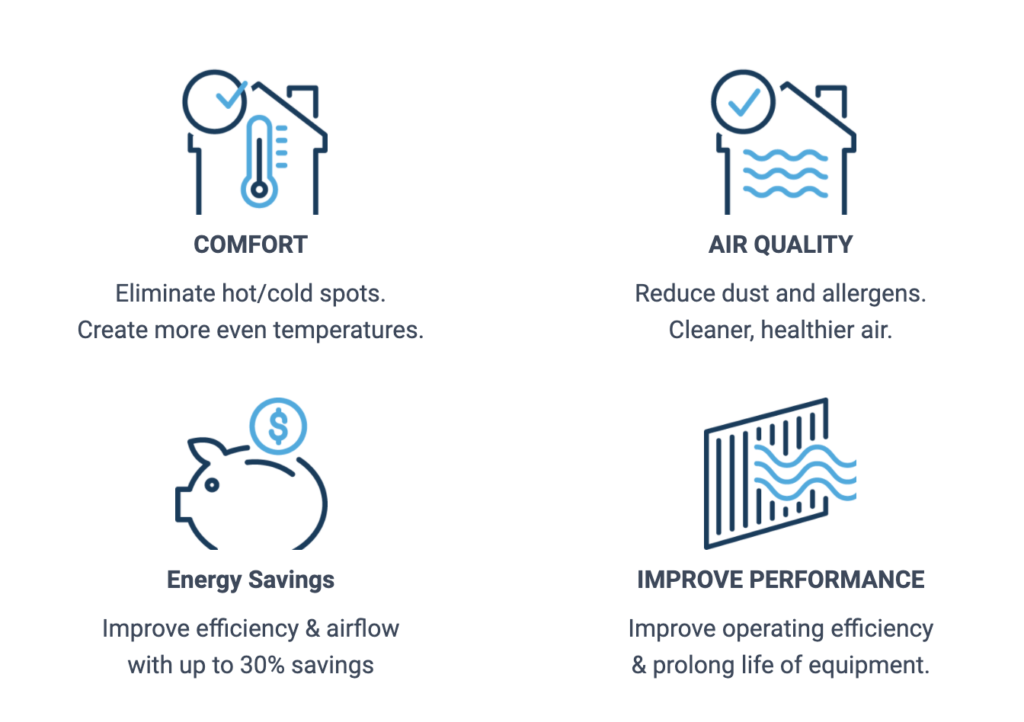 COMFORT

Eliminate hot/cold spots.
Create more even temperatures.

AIR QUALITY

Reduce dust and allergens.
Cleaner, healthier air.

$

Energy Savings

Improve efficiency & airflow
with up to 30% savings

IMPROVE PERFORMANCE

Improve operating efficiency
& prolong life of equipment.